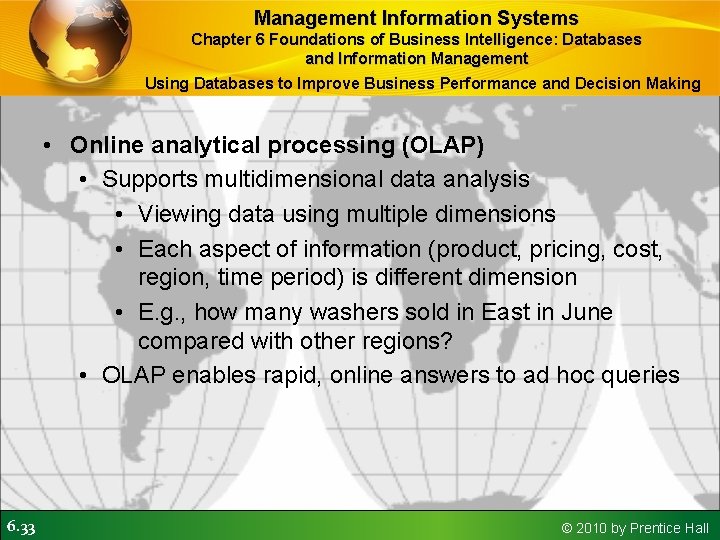 Management Information Systems
Chapter 6 Foundations of Business Intelligence: Databases and Information Management
Using Databases to Improve Business Performance and Decision Making

• Online analytical processing (OLAP)
• Supports multidimensional data analysis
• Viewing data using multiple dimensions
• Each aspect of information (product, pricing, cost, region, time period) is different dimension
• E.g., how many washers sold in East in June compared with other regions?
• OLAP enables rapid, online answers to ad hoc queries

6.33
© 2010 by Prentice Hall